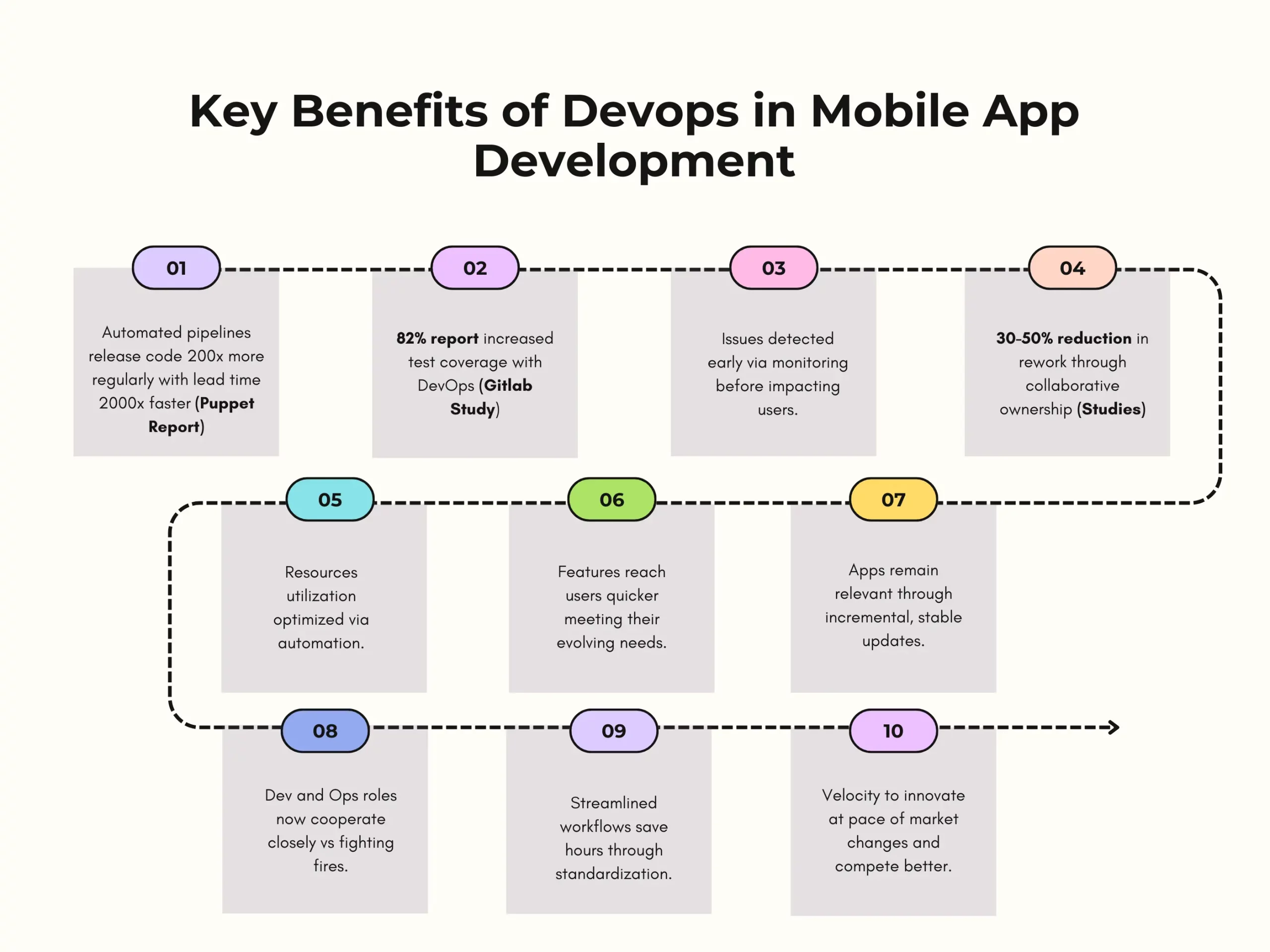 Key Benefits of Devops in Mobile App Development

01

Automated pipelines release code 200x more regularly with lead time 2000x faster (Puppet Report)

02

82% report increased test coverage with DevOps (Gitlab Study)

03

Issues detected early via monitoring before impacting users.

04

30-50% reduction in rework through collaborative ownership (Studies)

05

Resources utilization optimized via automation.

06

Features reach users quicker meeting their evolving needs.

07

Apps remain relevant through incremental, stable updates.

08

Dev and Ops roles now cooperate closely vs fighting fires.

09

Streamlined workflows save hours through standardization.

10

Velocity to innovate at pace of market changes and compete better.